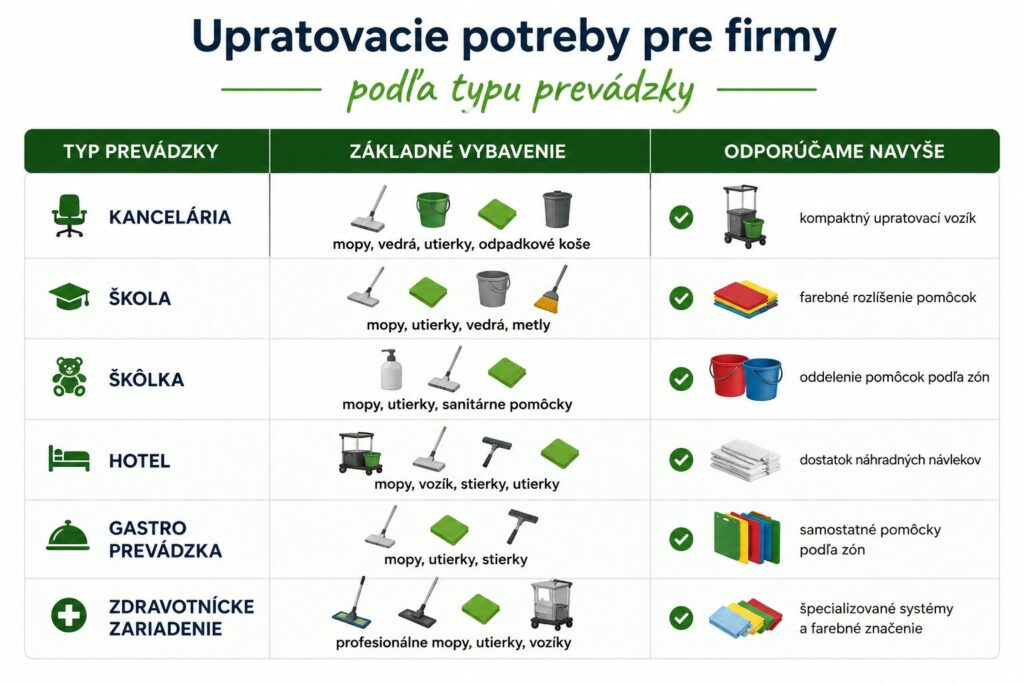 Upratovacie potreby pre firmy

podľa typu prevádzky

| TYP PREVÁDZKY | ZÁKLADNÉ VYBAVENIE | ODPORÚČAME NAVYŠE |
|---|---|---|
| KANCELÁRIA | mopy, vedrá, utierky, odpadkové koše | kompaktný upratovací vozík |
| ŠKOLA | mopy, utierky, vedrá, metly | farebné rozlíšenie pomôcok |
| ŠKÔLKA | mopy, utierky, sanitárne pomôcky | oddelenie pomôcok podľa zón |
| HOTEL | mopy, vozík, stierky, utierky | dostatok náhradných návlekov |
| GASTRO PREVÁDZKA | mopy, utierky, stierky | samostatné pomôcky podľa zón |
| ZDRAVOTNÍCKE ZARIADENIE | profesionálne mopy, utierky, vozíky | špecializované systémy a farebné značenie |